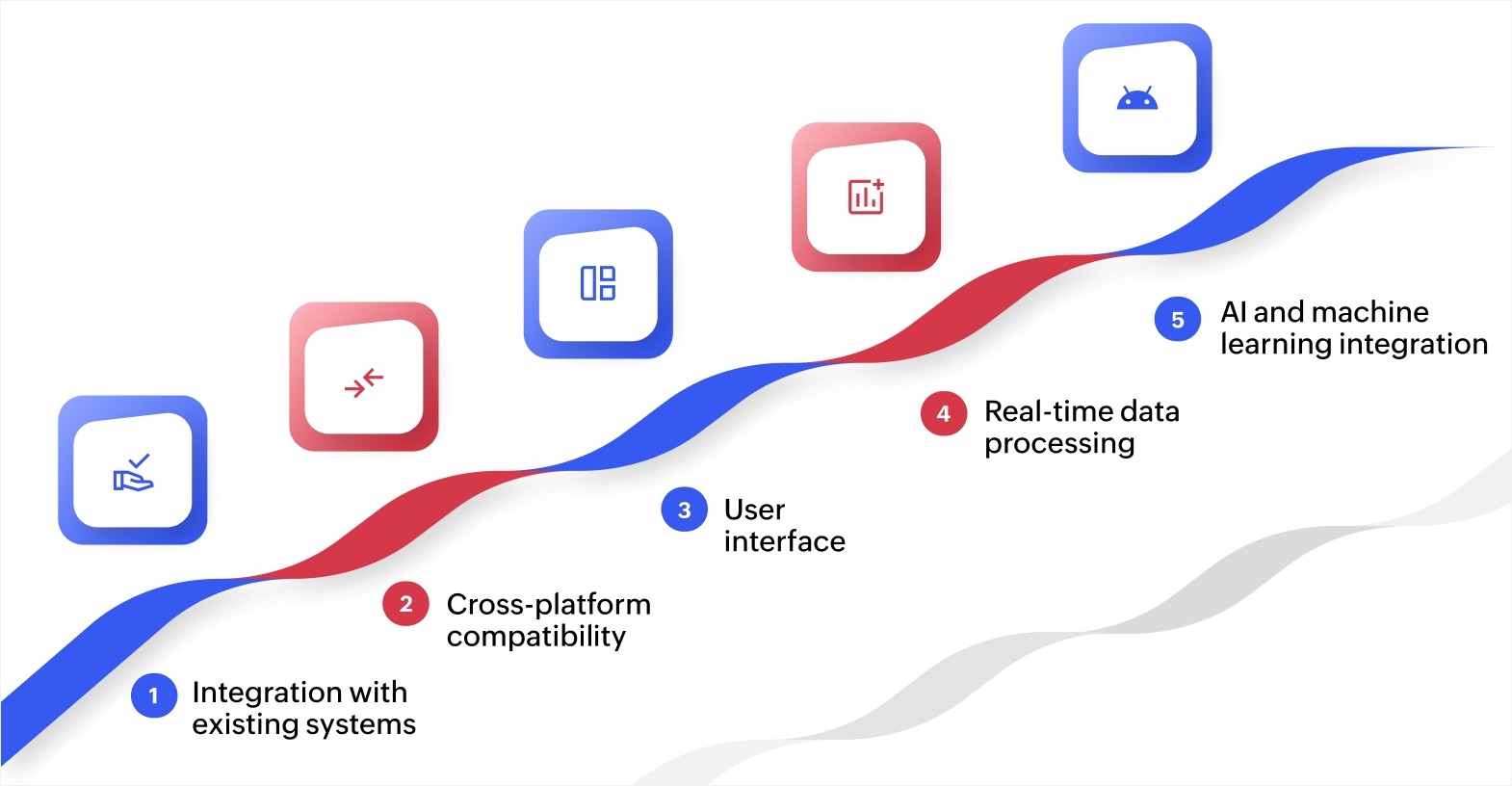 1 Integration with existing systems

2 Cross-platform compatibility

3 User interface

4 Real-time data processing

5 AI and machine learning integration